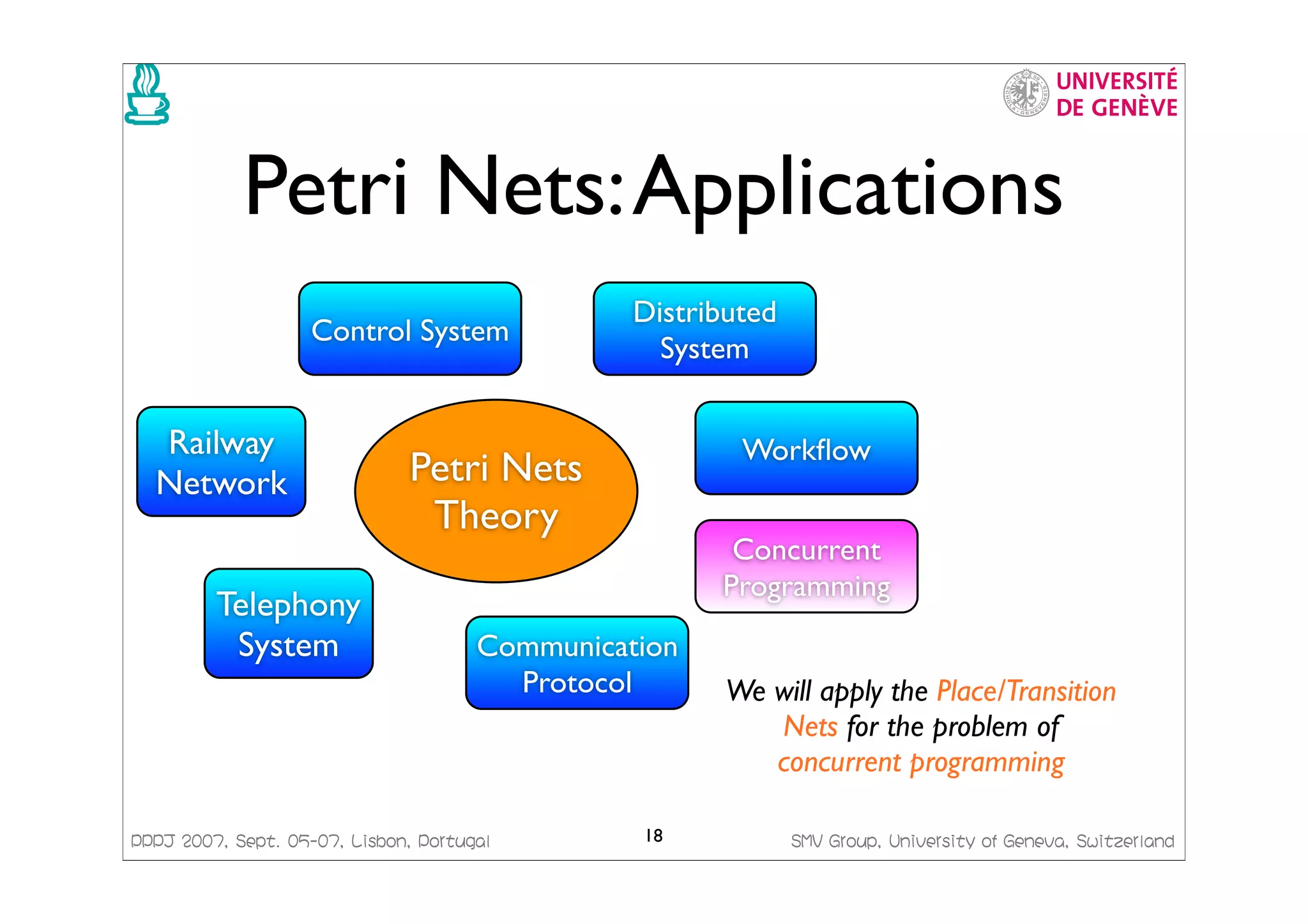 UNIVERSITÉ
DE GENÈVE

Petri Nets: Applications

Control System

Distributed System

Railway Network

Petri Nets Theory

Workflow

Concurrent Programming

Telephony System

Communication Protocol

We will apply the Place/Transition Nets for the problem of concurrent programming

PPPJ 2007, Sept. 05-07, Lisbon, Portugal

18

SMV Group, University of Geneva, Switzerland